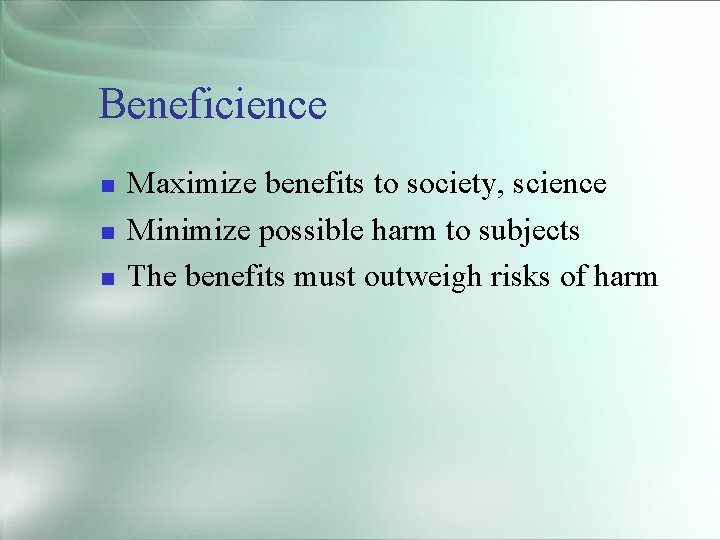 Beneficience

- Maximize benefits to society, science
- Minimize possible harm to subjects
- The benefits must outweigh risks of harm